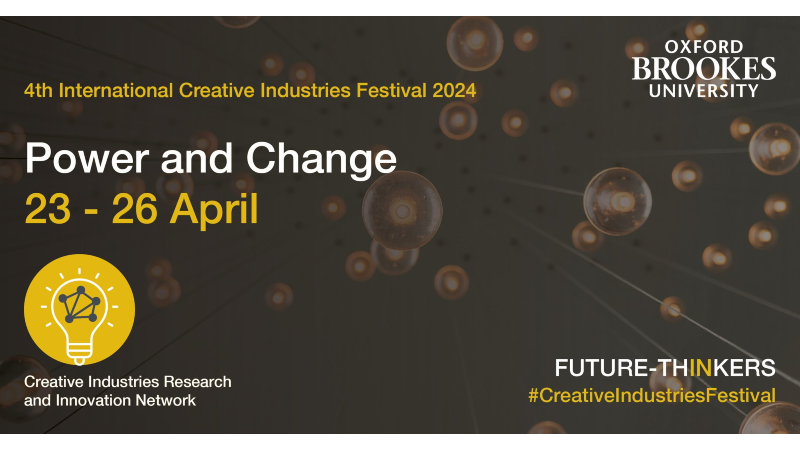 4th International Creative Industries Festival 2024

OXFORD BROOKES UNIVERSITY

Power and Change
23 - 26 April

Creative Industries Research and Innovation Network

FUTURE-THINKERS
#CreativeIndustriesFestival